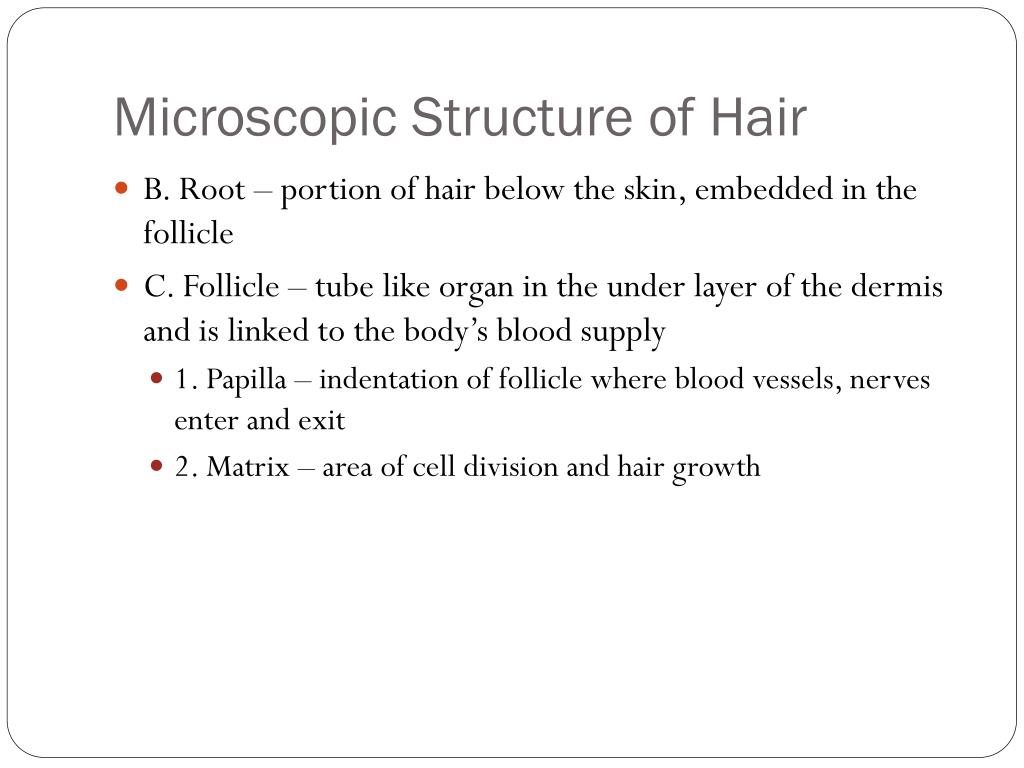 Microscopic Structure of Hair

B. Root – portion of hair below the skin, embedded in the follicle

C. Follicle – tube like organ in the under layer of the dermis and is linked to the body's blood supply

1. Papilla – indentation of follicle where blood vessels, nerves enter and exit

2. Matrix – area of cell division and hair growth